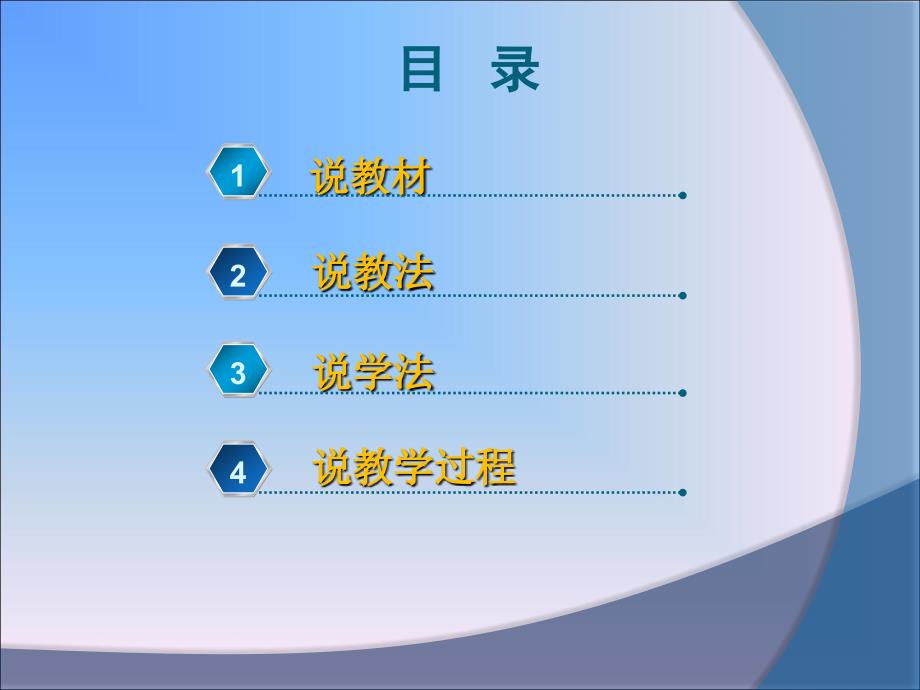 目 录

1 说教材

2 说教法

3 说学法

4 说教学过程